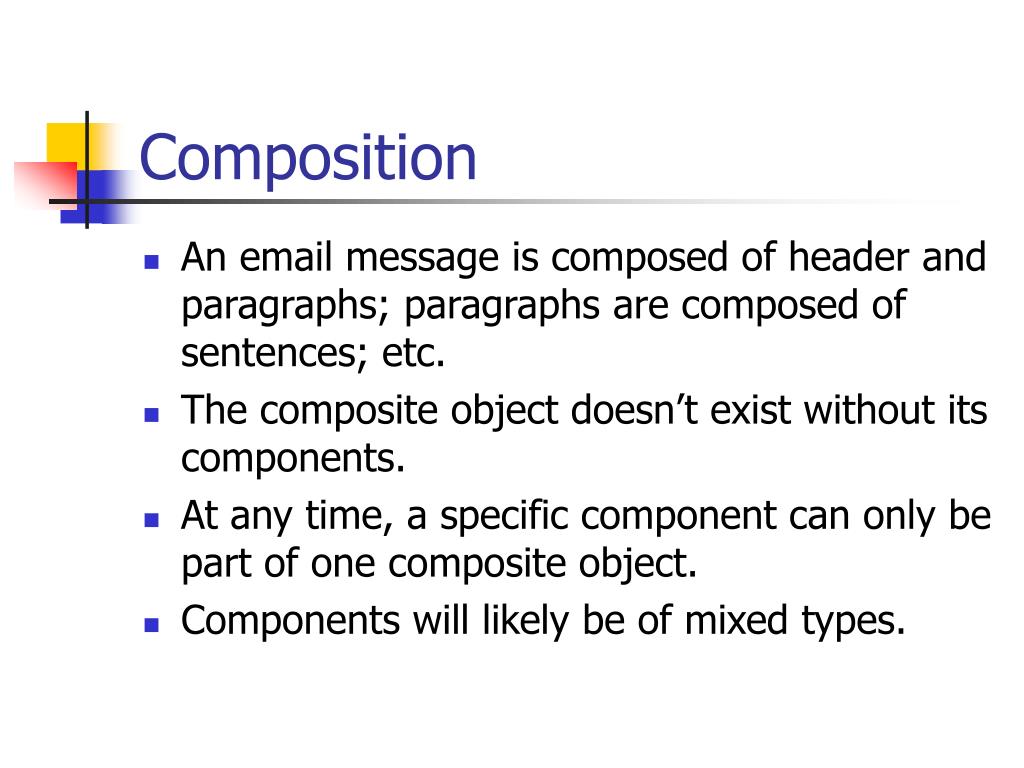 Composition

- An email message is composed of header and paragraphs; paragraphs are composed of sentences; etc.
- The composite object doesn’t exist without its components.
- At any time, a specific component can only be part of one composite object.
- Components will likely be of mixed types.